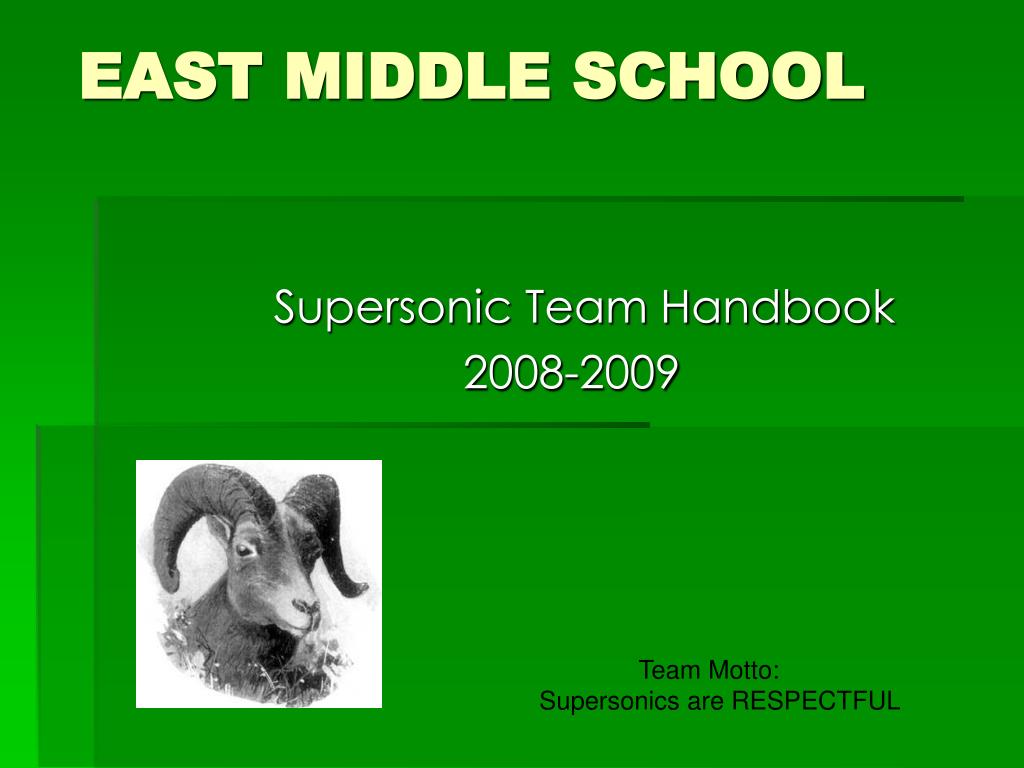 EAST MIDDLE SCHOOL

Supersonic Team Handbook
2008-2009

Team Motto:
Supersonics are RESPECTFUL